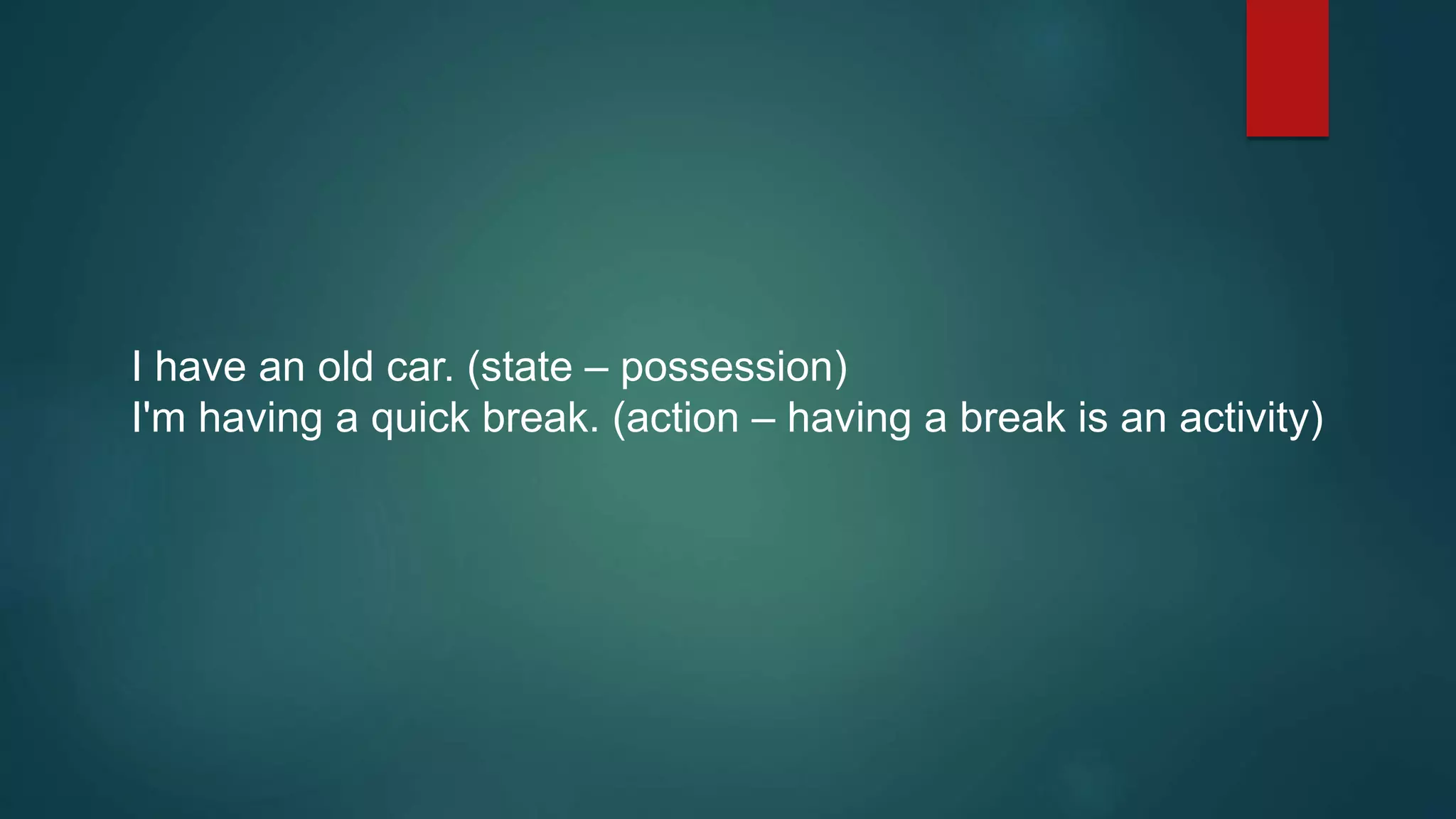 I have an old car. (state – possession)
I'm having a quick break. (action – having a break is an activity)